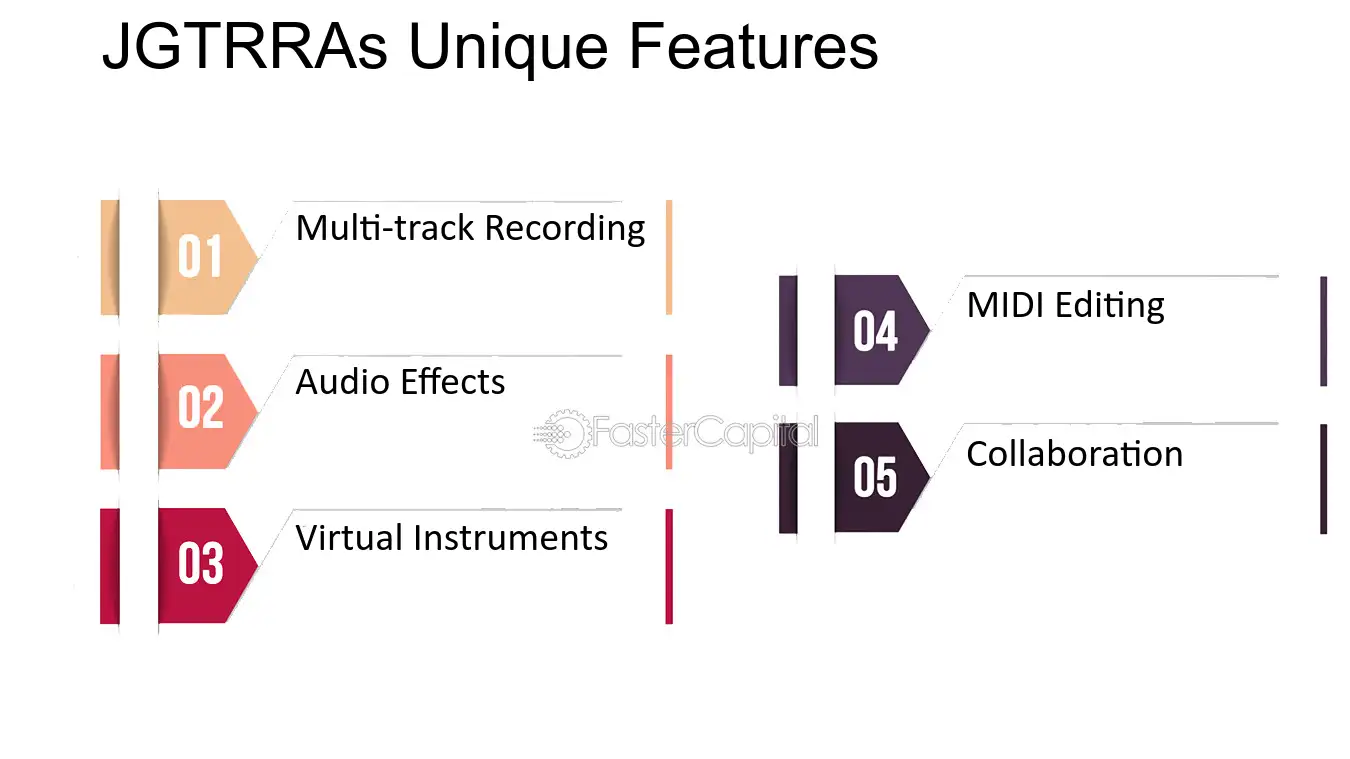 JGTRRAs Unique Features

01
Multi-track Recording

02
Audio Effects

03
Virtual Instruments

04
MIDI Editing

05
Collaboration

FasterCapital